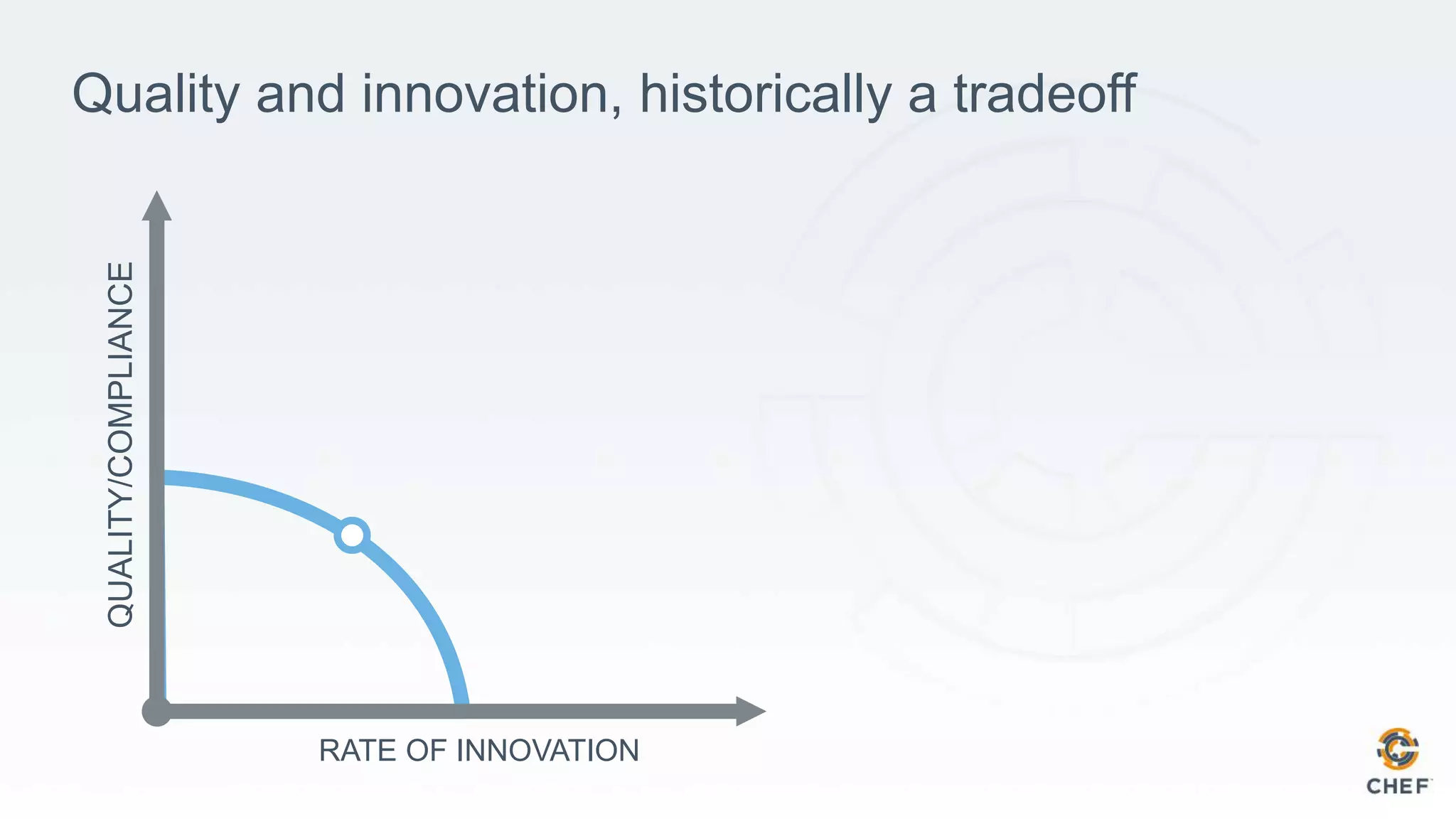 Quality and innovation, historically a tradeoff

QUALITY/COMPLIANCE

RATE OF INNOVATION

CHEF